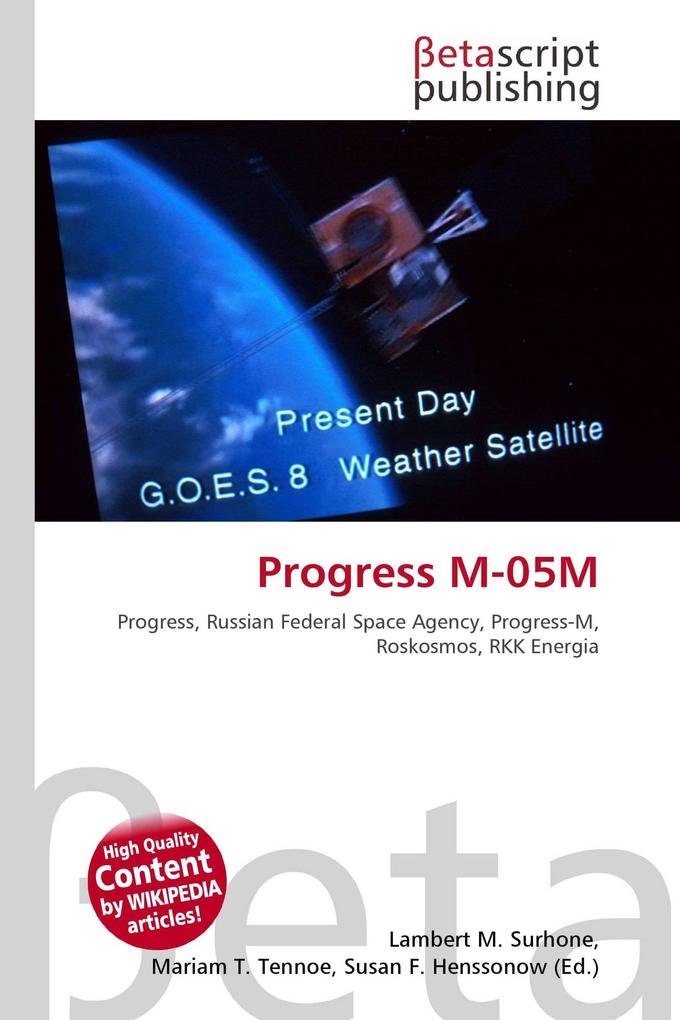 βetascript publishing

Present Day
G.O.E.S. 8 Weather Satellite

Progress M-05M

Progress, Russian Federal Space Agency, Progress-M, Roskosmos, RKK Energia

βeta

High Quality Content by WIKIPEDIA articles!

Lambert M. Surhone, Mariam T. Tennoe, Susan F. Henssonow (Ed.)